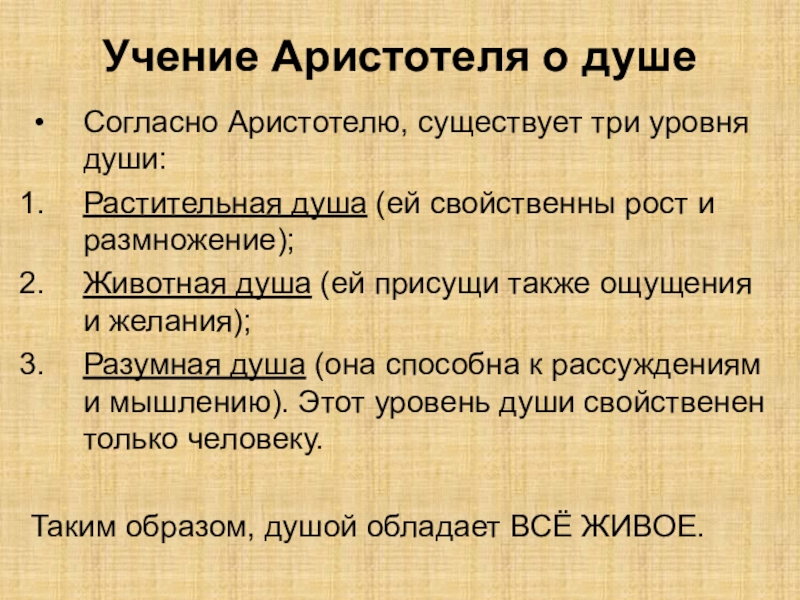 Учение Аристотеля о душе

• Согласно Аристотелю, существует три уровня души:

1. Растительная душа (ей свойственны рост и размножение);

2. Животная душа (ей присущи также ощущения и желания);

3. Разумная душа (она способна к рассуждениям и мышлению). Этот уровень души свойственен только человеку.

Таким образом, душой обладает ВСЁ ЖИВОЕ.